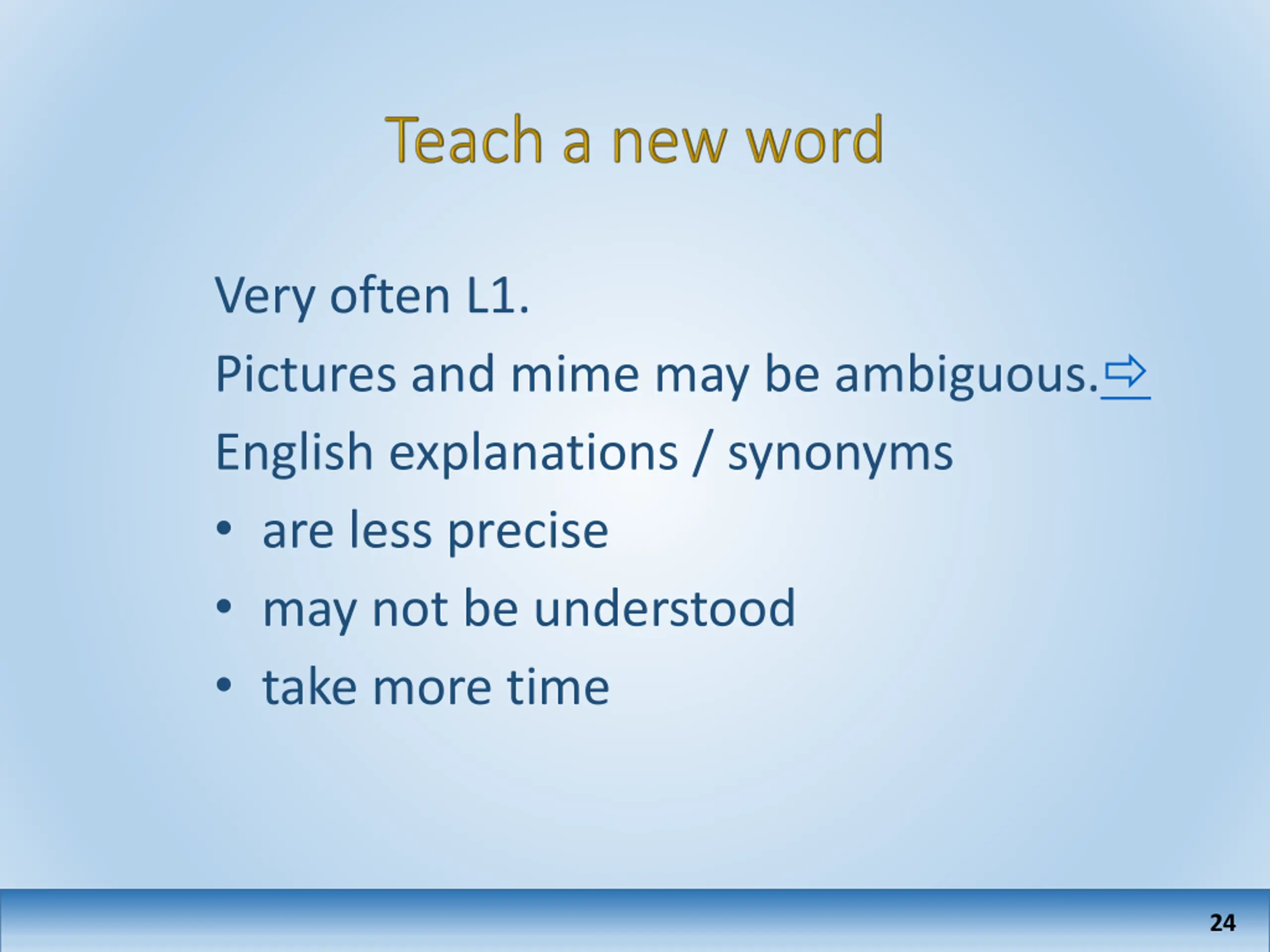 Teach a new word

Very often L1.

Pictures and mime may be ambiguous.⇨

English explanations / synonyms

• are less precise

• may not be understood

• take more time

24